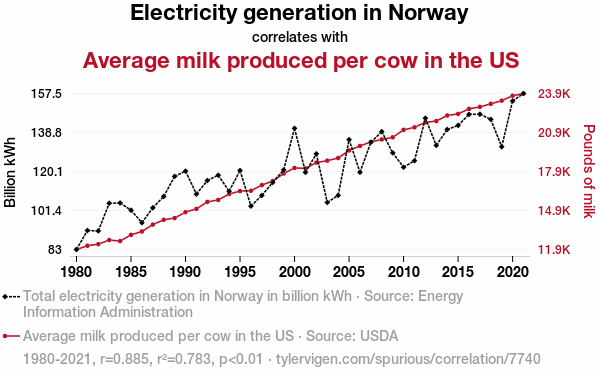 Electricity generation in Norway
correlates with
Average milk produced per cow in the US

Billion kWh
157.5
138.8
120.1
101.4
83

Pounds of milk
23.9K
20.9K
17.9K
14.9K
11.9K

1980 1985 1990 1995 2000 2005 2010 2015 2020

Total electricity generation in Norway in billion kWh · Source: Energy Information Administration

Average milk produced per cow in the US · Source: USDA

1980-2021, r=0.885, r²=0.783, p<0.01 · tylervigen.com/spurious/correlation/7740